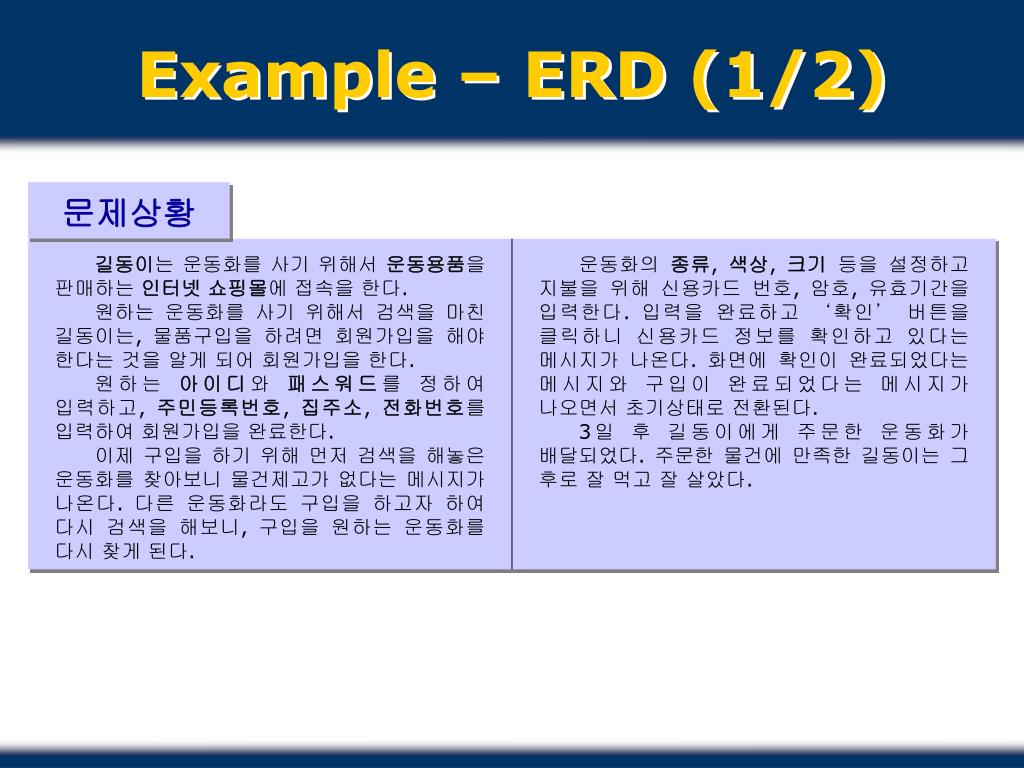 Example – ERD (1/2)

문제상황

길동이는 운동화를 사기 위해서 운동용품을 판매하는 인터넷 쇼핑몰에 접속을 한다.
원하는 운동화를 사기 위해서 검색을 마친 길동이는, 물품구입을 하려면 회원가입을 해야 한다는 것을 알게 되어 회원가입을 한다.
원하는 아이디와 패스워드를 정하여 입력하고, 주민등록번호, 집주소, 전화번호를 입력하여 회원가입을 완료한다.
이제 구입을 하기 위해 먼저 검색을 해놓은 운동화를 찾아보니 물건제고가 없다는 메시지가 나온다. 다른 운동화라도 구입을 하고자 하여 다시 검색을 해보니, 구입을 원하는 운동화를 다시 찾게 된다.

운동화의 종류, 색상, 크기 등을 설정하고 지불을 위해 신용카드 번호, 암호, 유효기간을 입력한다. 입력을 완료하고 '확인' 버튼을 클릭하니 신용카드 정보를 확인하고 있다는 메시지가 나온다. 화면에 확인이 완료되었다는 메시지와 구입이 완료되었다는 메시지가 나오면서 초기상태로 전환된다.
3일 후 길동이에게 주문한 운동화가 배달되었다. 주문한 물건에 만족한 길동이는 그 후로 잘 먹고 잘 살았다.